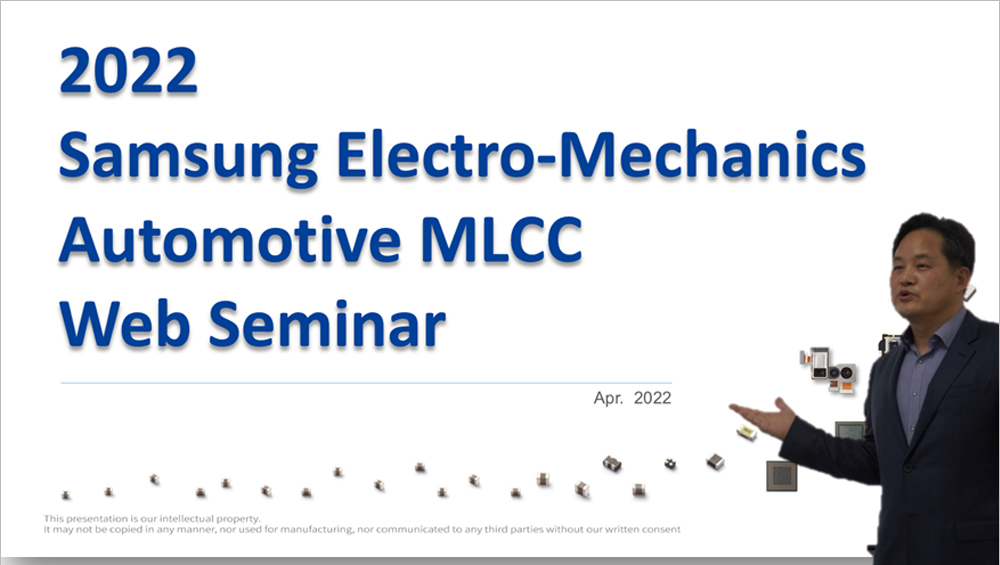 2022
Samsung Electro-Mechanics
Automotive MLCC
Web Seminar

Apr. 2022

This presentation is our intellectual property.
It may not be copied in any manner, nor used for manufacturing, nor communicated to any third parties without our written consent